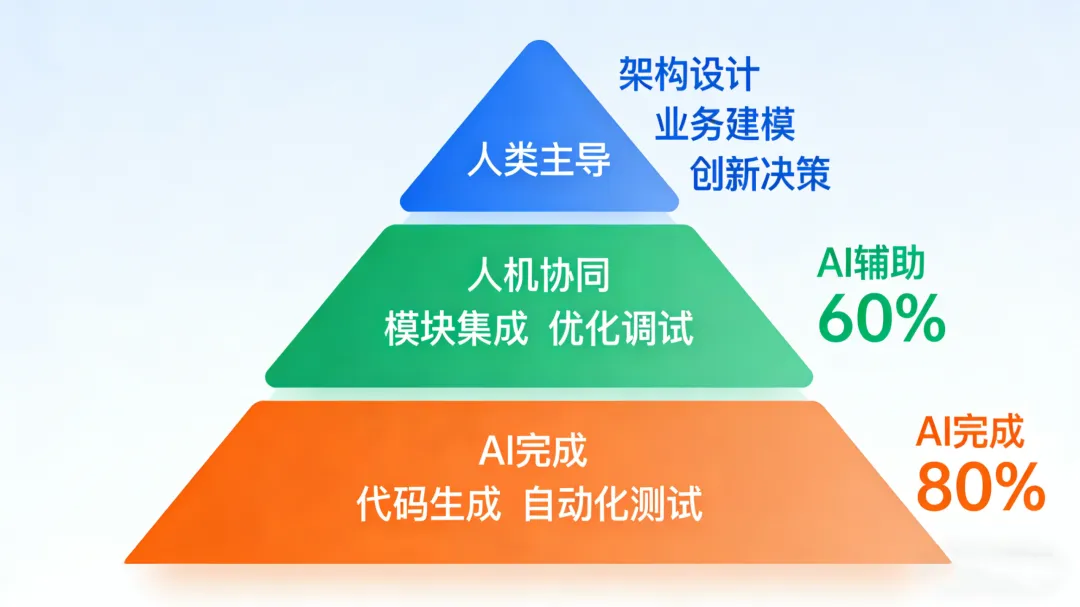 人类主导

架构设计
业务建模
创新决策

人机协同
模块集成 优化调试

AI辅助
60%

AI完成
代码生成 自动化测试

AI完成
80%